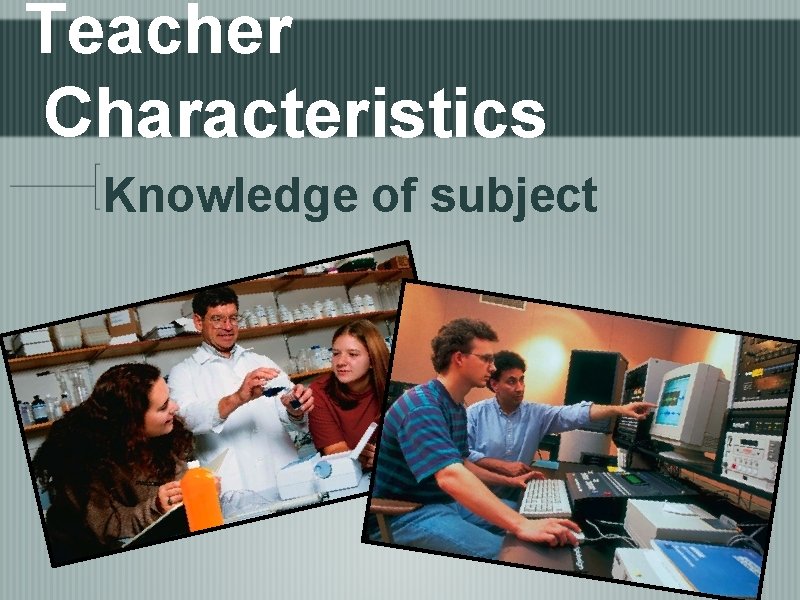 Teacher Characteristics

Knowledge of subject